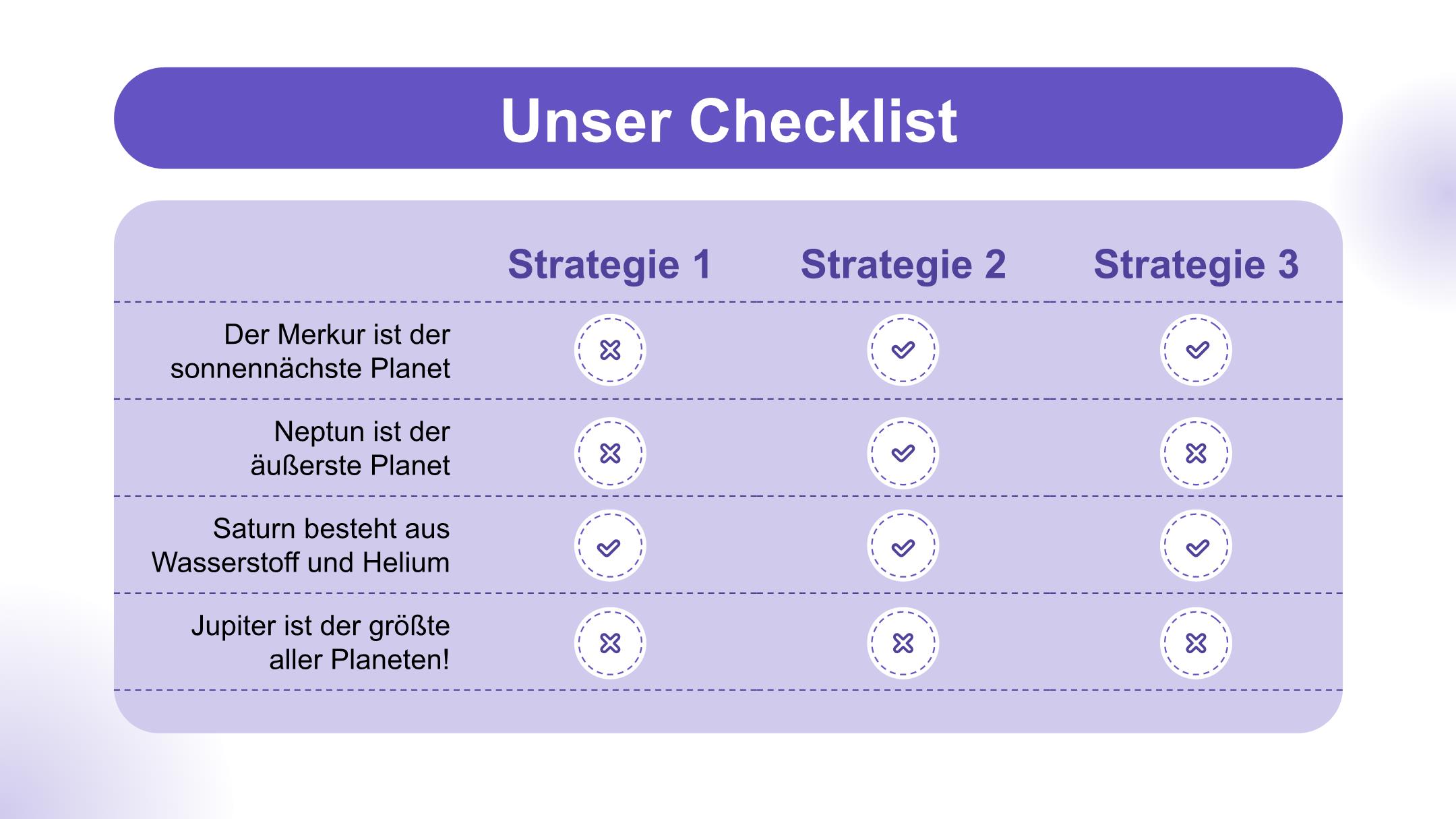 Unser Checklist

| | Strategie 1 | Strategie 2 | Strategie 3 |
|---|---|---|---|
| Der Merkur ist der sonnennächste Planet | ✗ | ✓ | ✓ |
| Neptun ist der äußerste Planet | ✗ | ✓ | ✗ |
| Saturn besteht aus Wasserstoff und Helium | ✓ | ✓ | ✓ |
| Jupiter ist der größte aller Planeten! | ✗ | ✗ | ✗ |